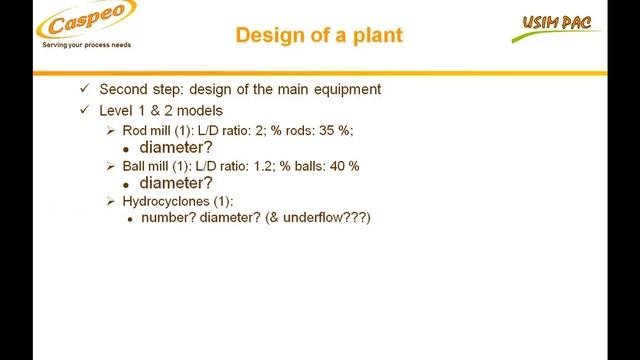 Caspeo
Serving your process needs

Design of a plant

USIM PAC

✓ Second step: design of the main equipment
✓ Level 1 & 2 models
➢ Rod mill (1): L/D ratio: 2; % rods: 35 %;
• diameter?
➢ Ball mill (1): L/D ratio: 1.2; % balls: 40 %
• diameter?
➢ Hydrocyclones (1):
• number? diameter? (& underflow???)